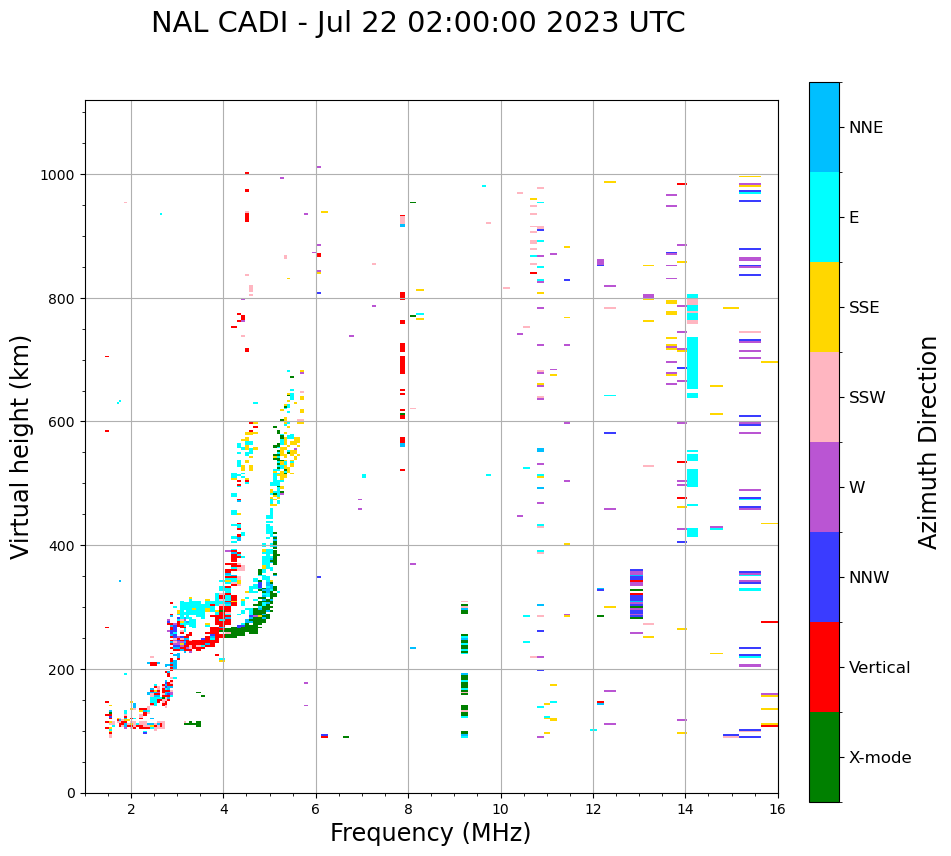 NAL CADI - Jul 22 02:00:00 2023 UTC

Virtual height (km)

1000
800
600
400
200
0

2
4
6
8
10
12
14
16

Frequency (MHz)

NNE
E
SSE
SSW
W
NNW
Vertical
X-mode

Azimuth Direction